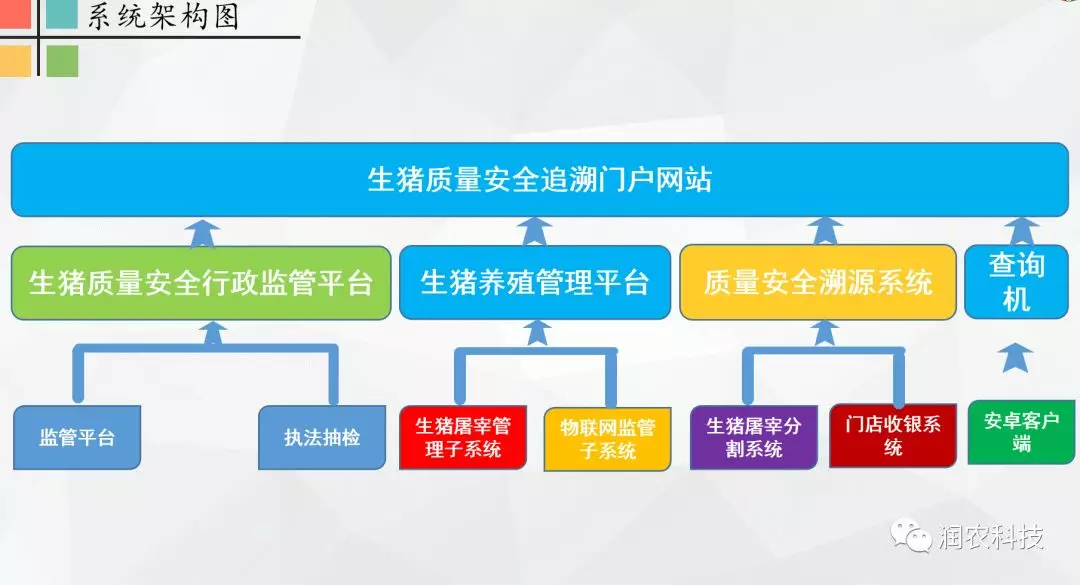 系统架构图

生猪质量安全追溯门户网站

生猪质量安全行政监管平台

生猪养殖管理平台

质量安全溯源系统

查询机

监管平台

执法抽检

生猪屠宰管理子系统

物联网监管子系统

生猪屠宰分割系统

门店收银系统

安卓客户端

润农科技